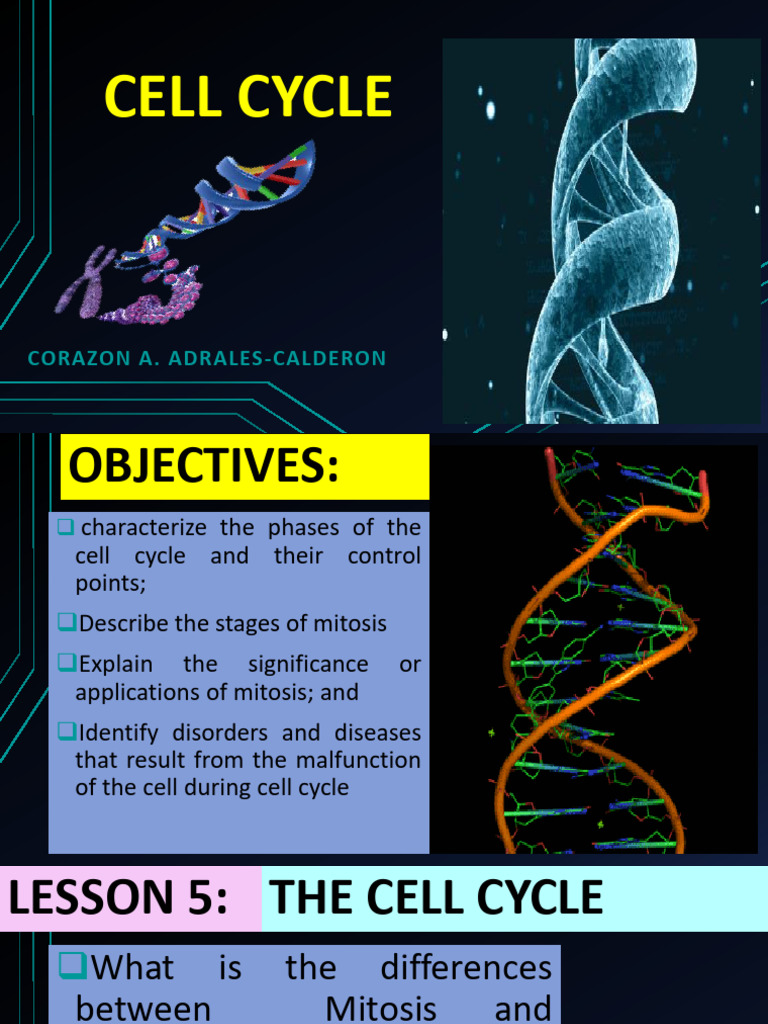 CELL CYCLE

CORAZON A. ADRALES-CALDERON

OBJECTIVES:

❑ characterize the phases of the cell cycle and their control points;

❑Describe the stages of mitosis

❑Explain the significance or applications of mitosis; and

❑Identify disorders and diseases that result from the malfunction of the cell during cell cycle

LESSON 5: THE CELL CYCLE

❑What is the differences between Mitosis and